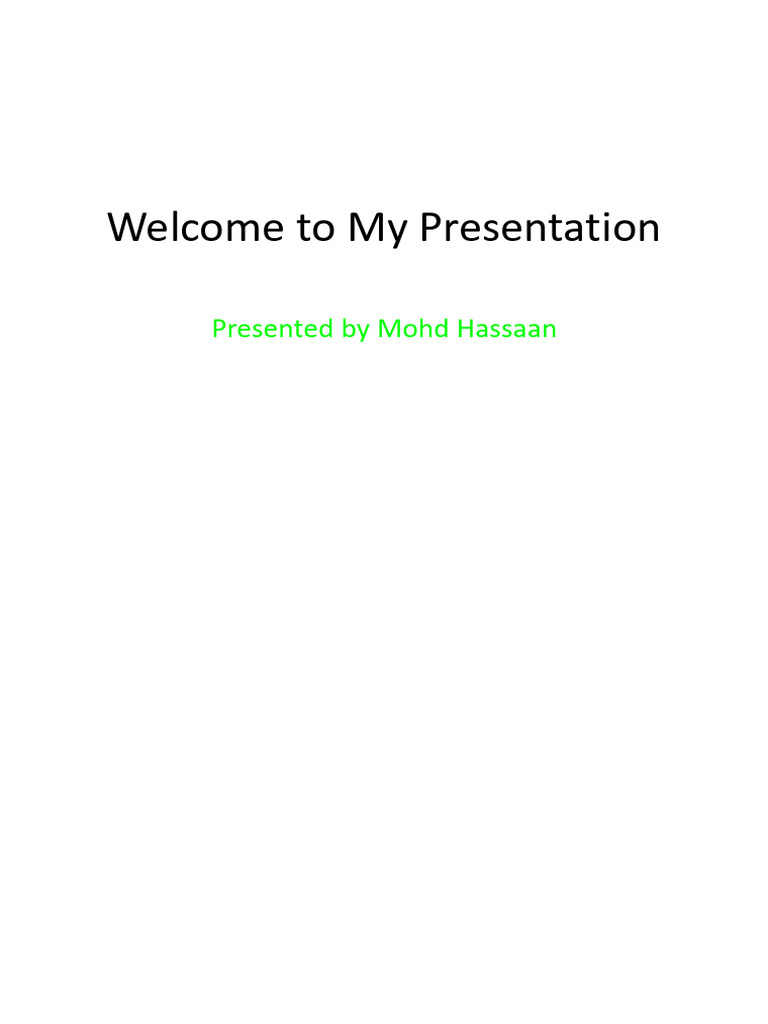 Welcome to My Presentation

Presented by Mohd Hassaan